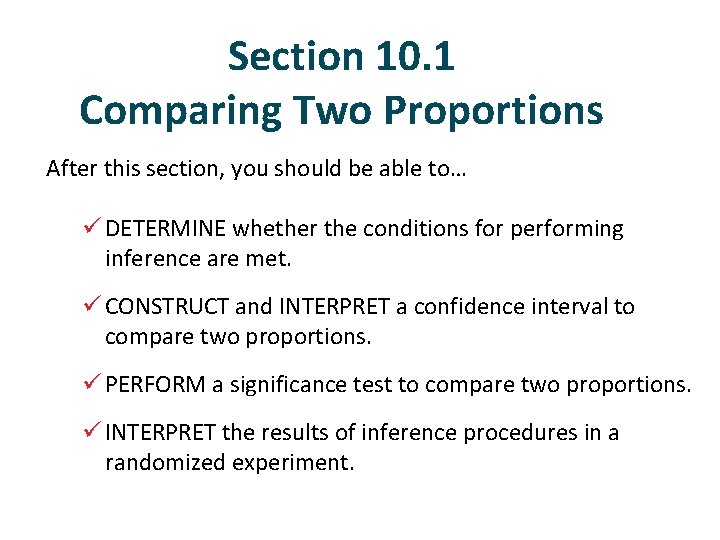 Section 10.1
Comparing Two Proportions

After this section, you should be able to…

✓ DETERMINE whether the conditions for performing inference are met.

✓ CONSTRUCT and INTERPRET a confidence interval to compare two proportions.

✓ PERFORM a significance test to compare two proportions.

✓ INTERPRET the results of inference procedures in a randomized experiment.